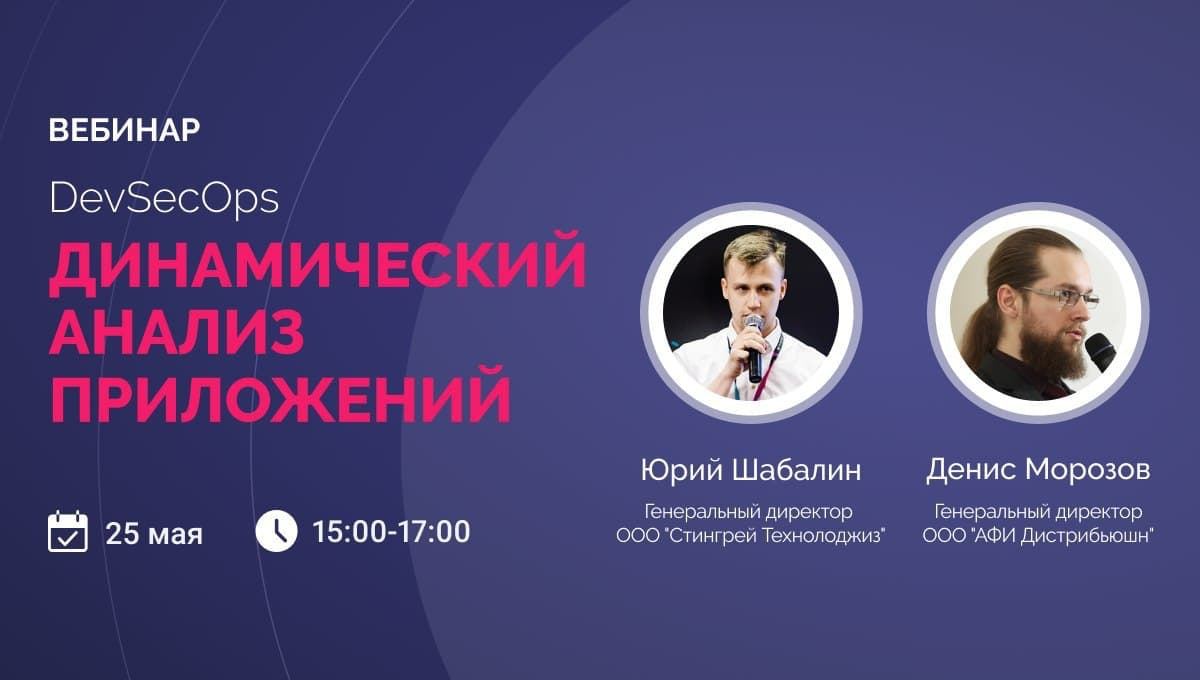 ВЕБИНАР

DevSecOps

ДИНАМИЧЕСКИЙ АНАЛИЗ ПРИЛОЖЕНИЙ

25 мая

15:00-17:00

Юрий Шабалин

Генеральный директор ООО "Стингрей Технолоджиз"

Денис Морозов

Генеральный директор ООО "АФИ Дистрибьюшн"